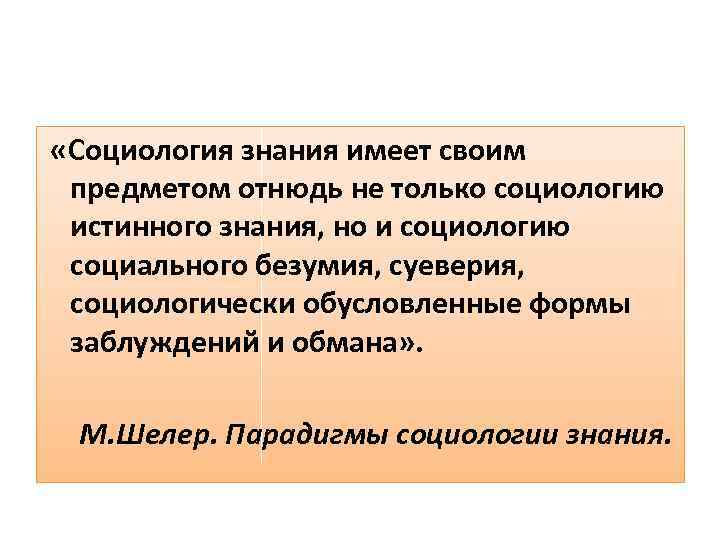 «Социология знания имеет своим предметом отнюдь не только социологию истинного знания, но и социологию социального безумия, суеверия, социологически обусловленные формы заблуждений и обмана».

М.Шелер. Парадигмы социологии знания.